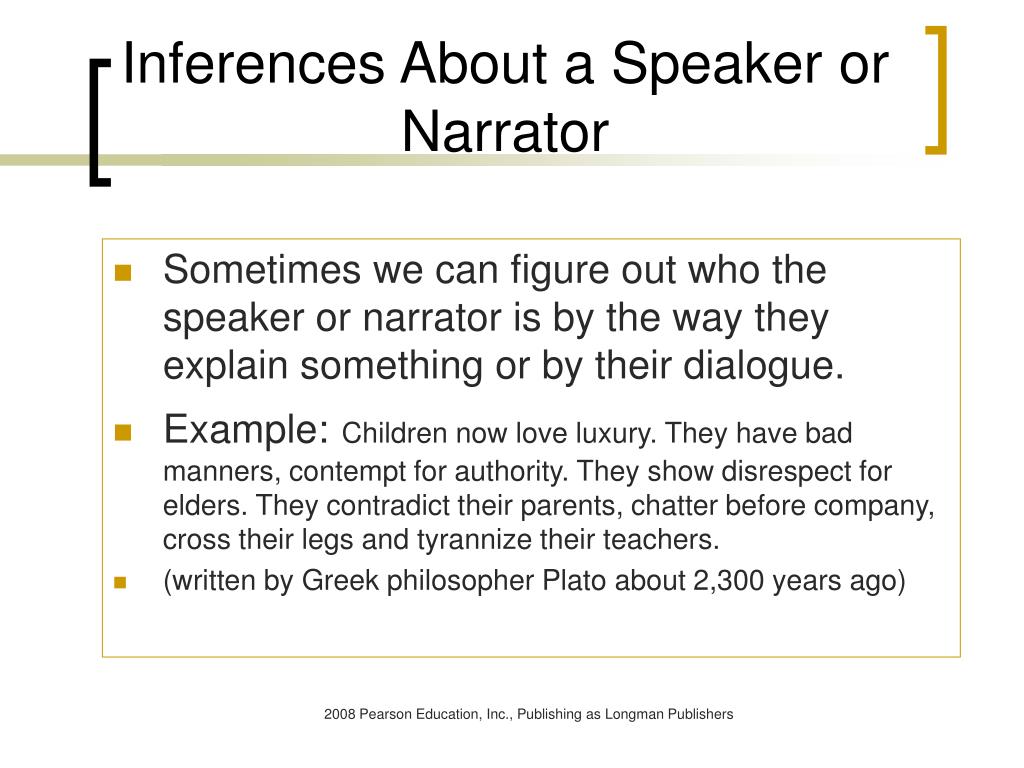 Inferences About a Speaker or Narrator

Sometimes we can figure out who the speaker or narrator is by the way they explain something or by their dialogue.

Example: Children now love luxury. They have bad manners, contempt for authority. They show disrespect for elders. They contradict their parents, chatter before company, cross their legs and tyrannize their teachers.

(written by Greek philosopher Plato about 2,300 years ago)

2008 Pearson Education, Inc., Publishing as Longman Publishers